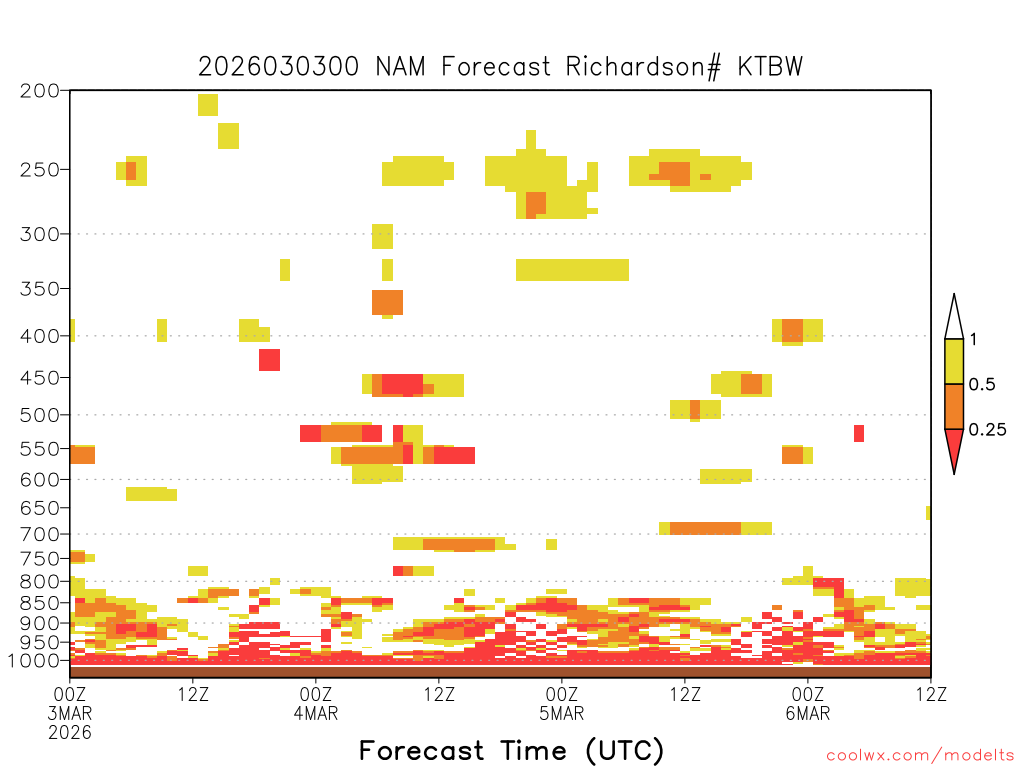 2026030300 NAM Forecast Richardson# KTBW

200
250
300
350
400
450
500
550
600
650
700
750
800
850
900
950
1000

1
0.5
0.25

00Z
3MAR
2026
12Z
00Z
4MAR
12Z
00Z
5MAR
12Z
00Z
6MAR
12Z

Forecast Time (UTC)

coolwx.com/modelts